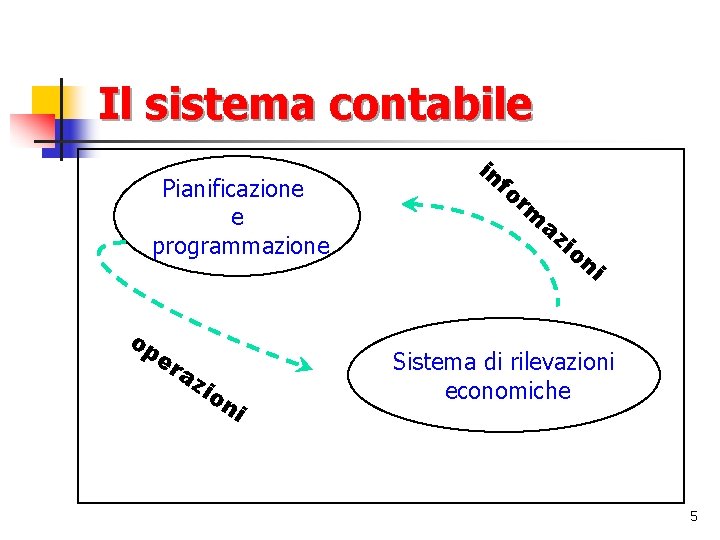 Il sistema contabile

Pianificazione e programmazione

informazioni

operazioni

Sistema di rilevazioni economiche

5